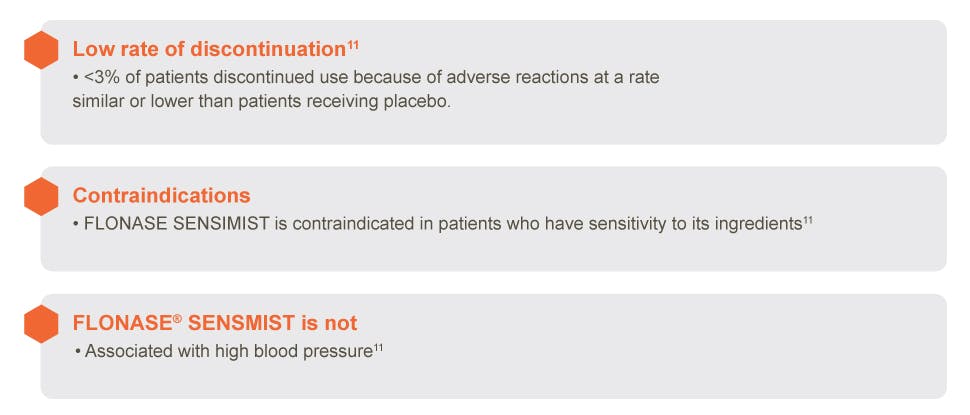 Low rate of discontinuation$^{11}$

• <3% of patients discontinued use because of adverse reactions at a rate similar or lower than patients receiving placebo.

Contraindications

• FLONASE SENSIMIST is contraindicated in patients who have sensitivity to its ingredients$^{11}$

FLONASE® SENSMIST is not

• Associated with high blood pressure$^{11}$